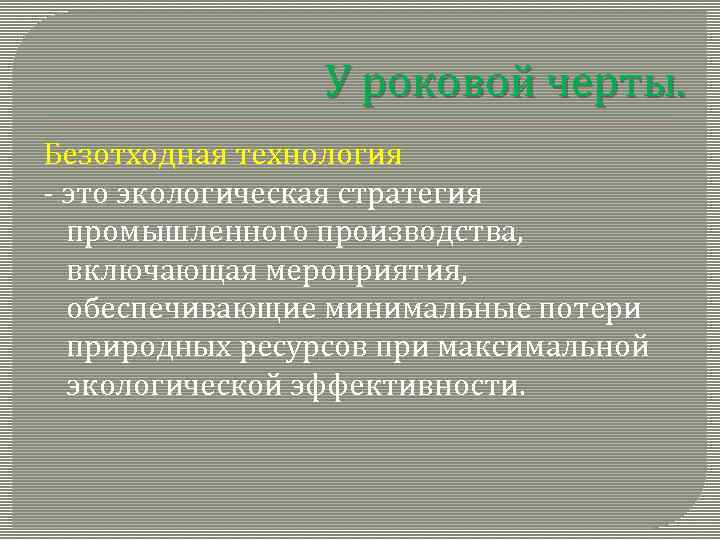 У роковой черты.

Безотходная технология
- это экологическая стратегия промышленного производства, включающая мероприятия, обеспечивающие минимальные потери природных ресурсов при максимальной экологической эффективности.